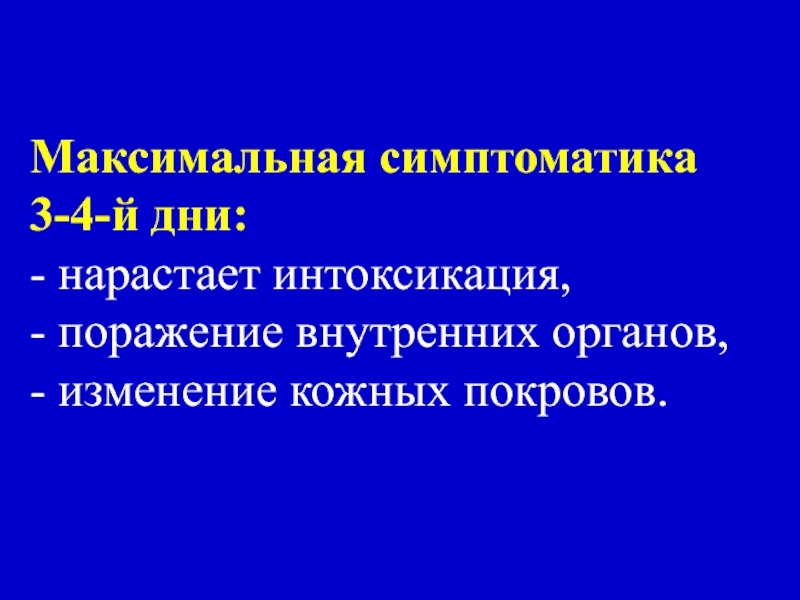 Максимальная симптоматика 3-4-й дни:
- нарастает интоксикация,
- поражение внутренних органов,
- изменение кожных покровов.